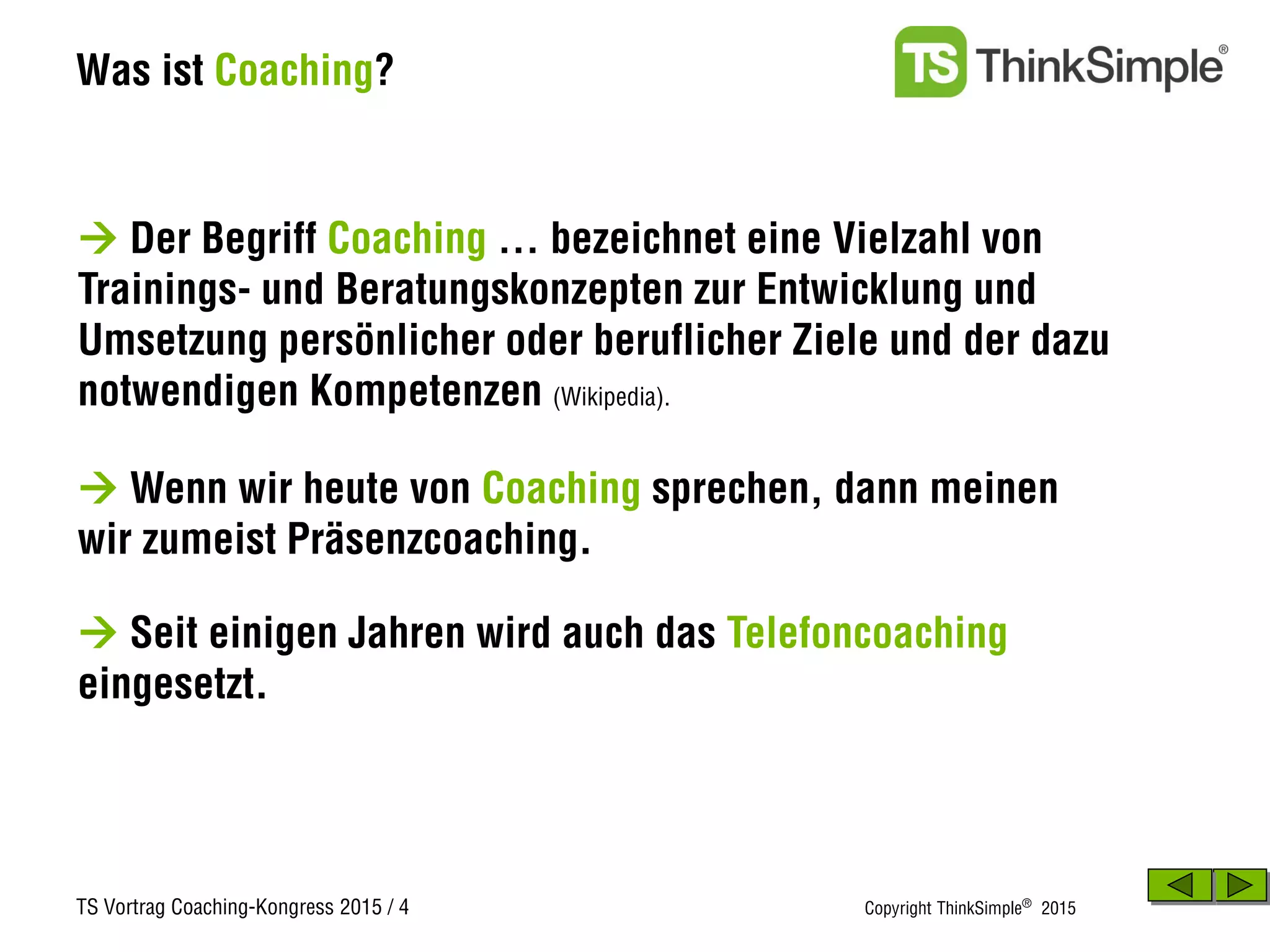 Was ist Coaching?

TS ThinkSimple®

→ Der Begriff Coaching … bezeichnet eine Vielzahl von Trainings- und Beratungskonzepten zur Entwicklung und Umsetzung persönlicher oder beruflicher Ziele und der dazu notwendigen Kompetenzen (Wikipedia).

→ Wenn wir heute von Coaching sprechen, dann meinen wir zumeist Präsenzcoaching.

→ Seit einigen Jahren wird auch das Telefoncoaching eingesetzt.

TS Vortrag Coaching-Kongress 2015 / 4

Copyright ThinkSimple® 2015